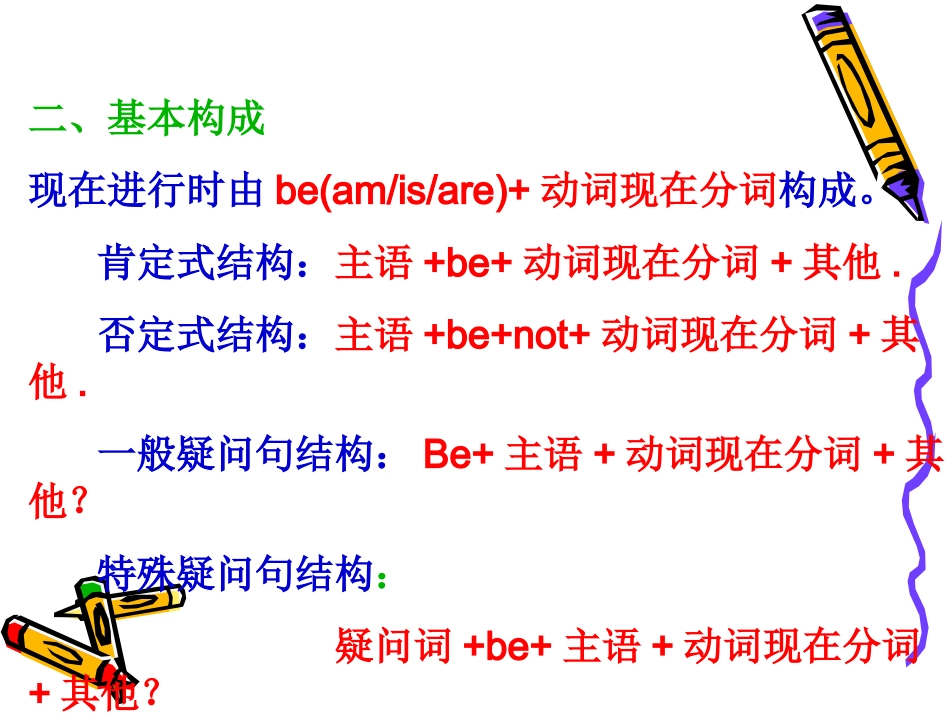 二、基本构成

现在进行时由 be(am/is/are)+ 动词现在分词构成。

肯定式结构：主语 +be+ 动词现在分词 + 其他 .

否定式结构：主语 +be+not+ 动词现在分词 + 其他 .

一般疑问句结构： Be+ 主语 + 动词现在分词 + 其他？

特殊疑问句结构：

疑问词 +be+ 主语 + 动词现在分词 + 其他？